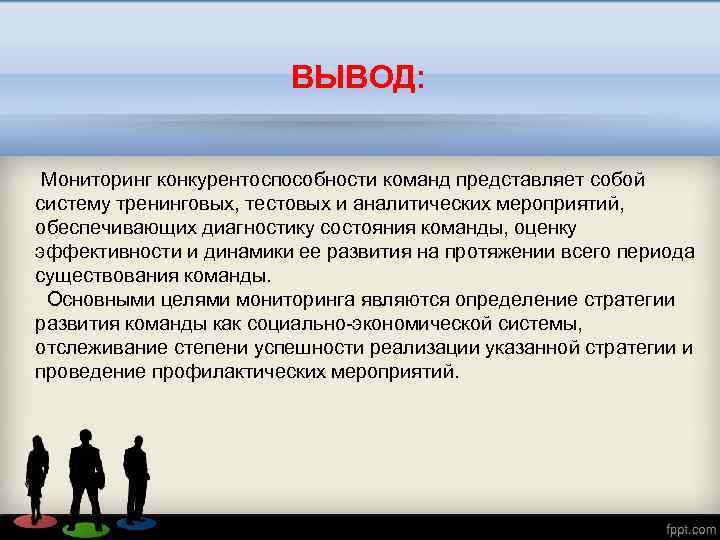 ВЫВОД:

Мониторинг конкурентоспособности команд представляет собой систему тренинговых, тестовых и аналитических мероприятий, обеспечивающих диагностику состояния команды, оценку эффективности и динамики ее развития на протяжении всего периода существования команды.

Основными целями мониторинга являются определение стратегии развития команды как социально-экономической системы, отслеживание степени успешности реализации указанной стратегии и проведение профилактических мероприятий.

fppt.com